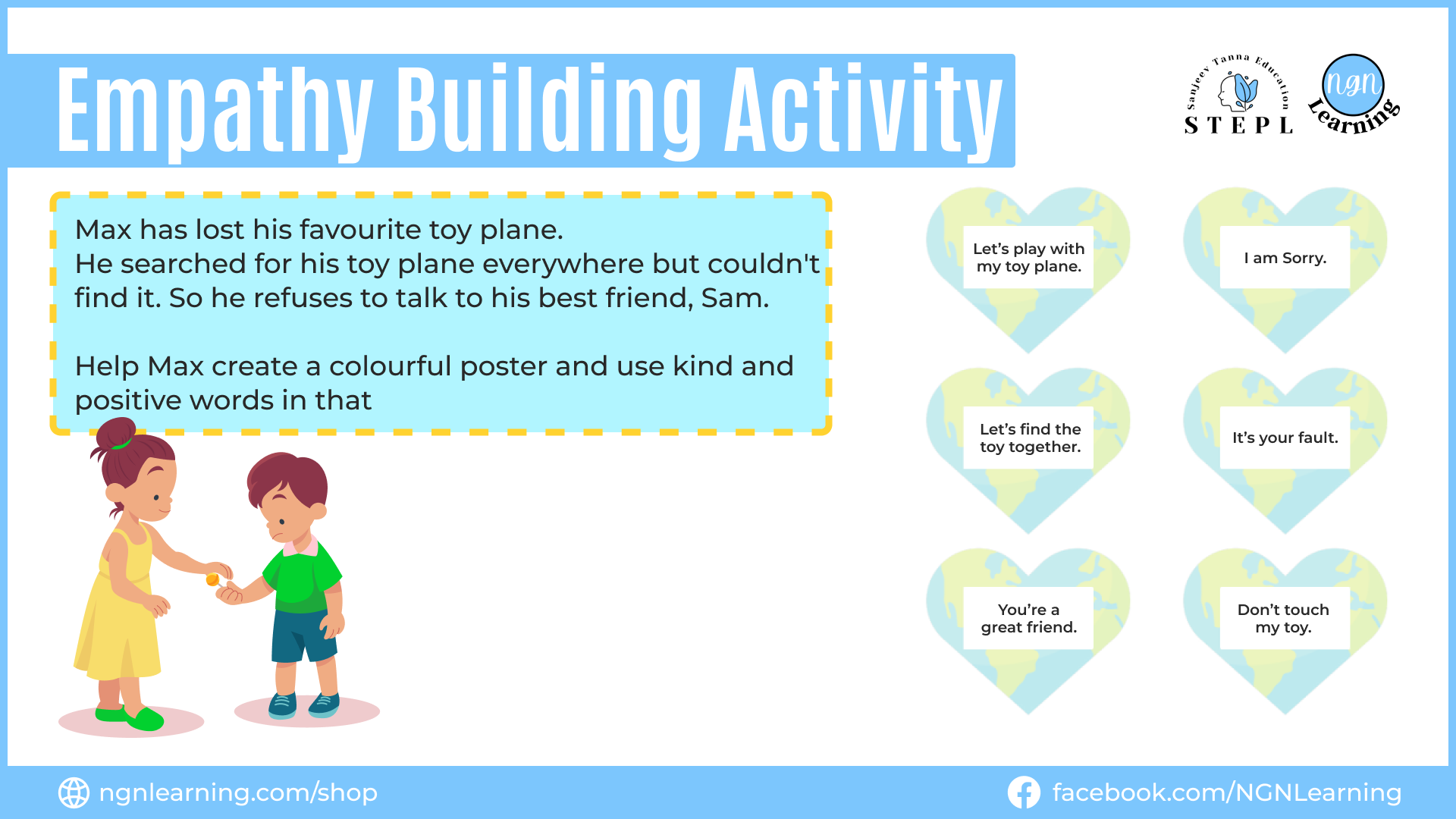 Empathy Building Activity

Sanjeev Tanna Education
STEPL

ngn
Learning

Max has lost his favourite toy plane.
He searched for his toy plane everywhere but couldn't find it. So he refuses to talk to his best friend, Sam.

Help Max create a colourful poster and use kind and positive words in that

Let's play with my toy plane.

I am Sorry.

Let's find the toy together.

It's your fault.

You're a great friend.

Don't touch my toy.

ngnlearning.com/shop

facebook.com/NGNLearning